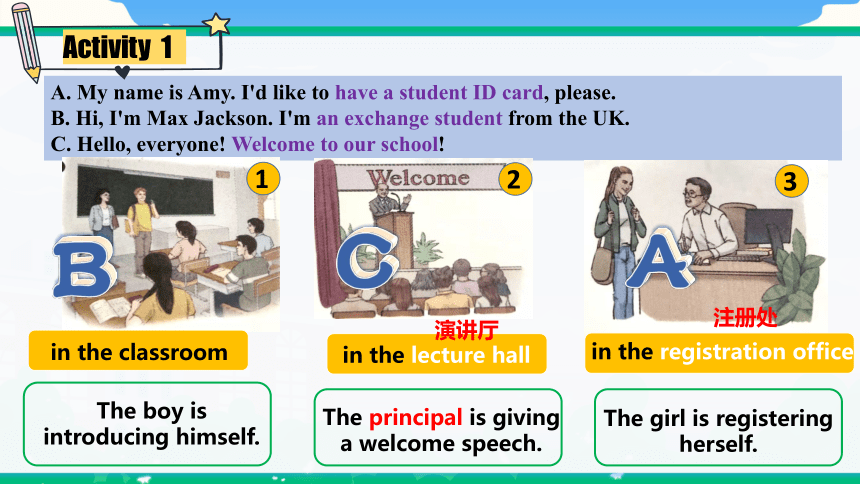 Activity 1

A. My name is Amy. I'd like to have a student ID card, please.
B. Hi, I'm Max Jackson. I'm an exchange student from the UK.
C. Hello, everyone! Welcome to our school!

1
B
in the classroom
The boy is introducing himself.

Welcome
2
C
演讲厅
in the lecture hall
The principal is giving a welcome speech.

3
A
注册处
in the registration office
The girl is registering herself.